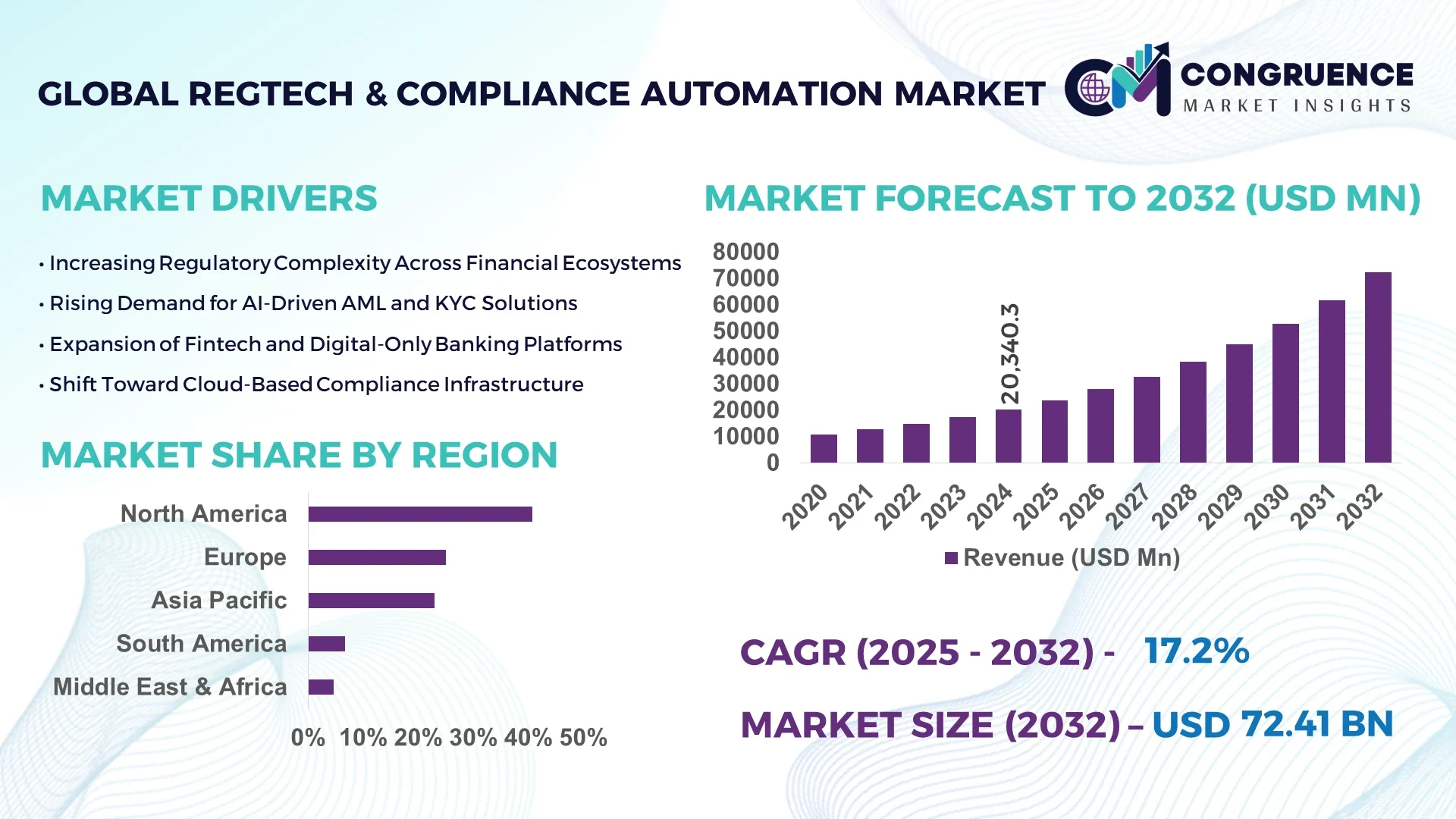 GLOBAL REGTECH & COMPLIANCE AUTOMATION MARKET

CM CONGRUENCE MARKET INSIGHTS

MARKET DRIVERS

• Increasing Regulatory Complexity Across Financial Ecosystems

• Rising Demand for AI-Driven AML and KYC Solutions

• Expansion of Fintech and Digital-Only Banking Platforms

• Shift Toward Cloud-Based Compliance Infrastructure

MARKET SHARE BY REGION

North America
Europe
Asia Pacific
South America
Middle East & Africa

0% 10% 20% 30% 40% 50%

MARKET FORECAST TO 2032 (USD MN)

80000
70000
60000
50000
40000
30000
20000
10000
0

20,340.3

2020 2021 2022 2023 2024 2025 2026 2027 2028 2029 2030 2031 2032

Revenue (USD Mn)

CAGR (2025 - 2032) - 17.2%

MARKET SIZE (2032) – USD 72.41 BN